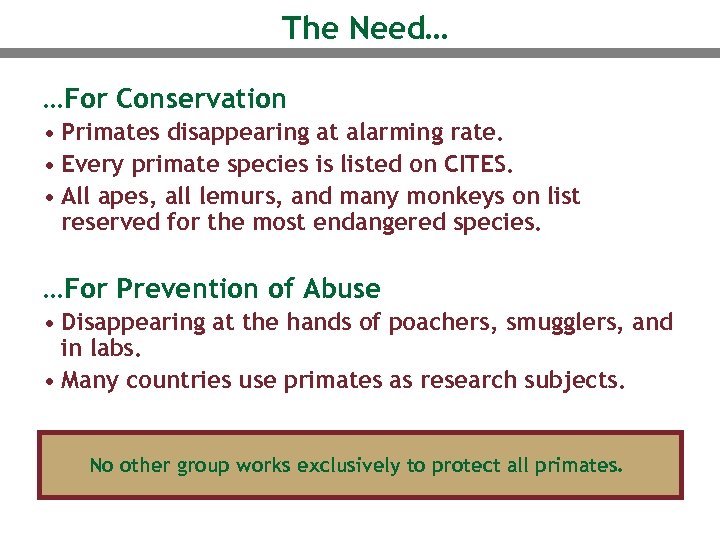 The Need…

…For Conservation

• Primates disappearing at alarming rate.
• Every primate species is listed on CITES.
• All apes, all lemurs, and many monkeys on list reserved for the most endangered species.

…For Prevention of Abuse

• Disappearing at the hands of poachers, smugglers, and in labs.
• Many countries use primates as research subjects.

No other group works exclusively to protect all primates.